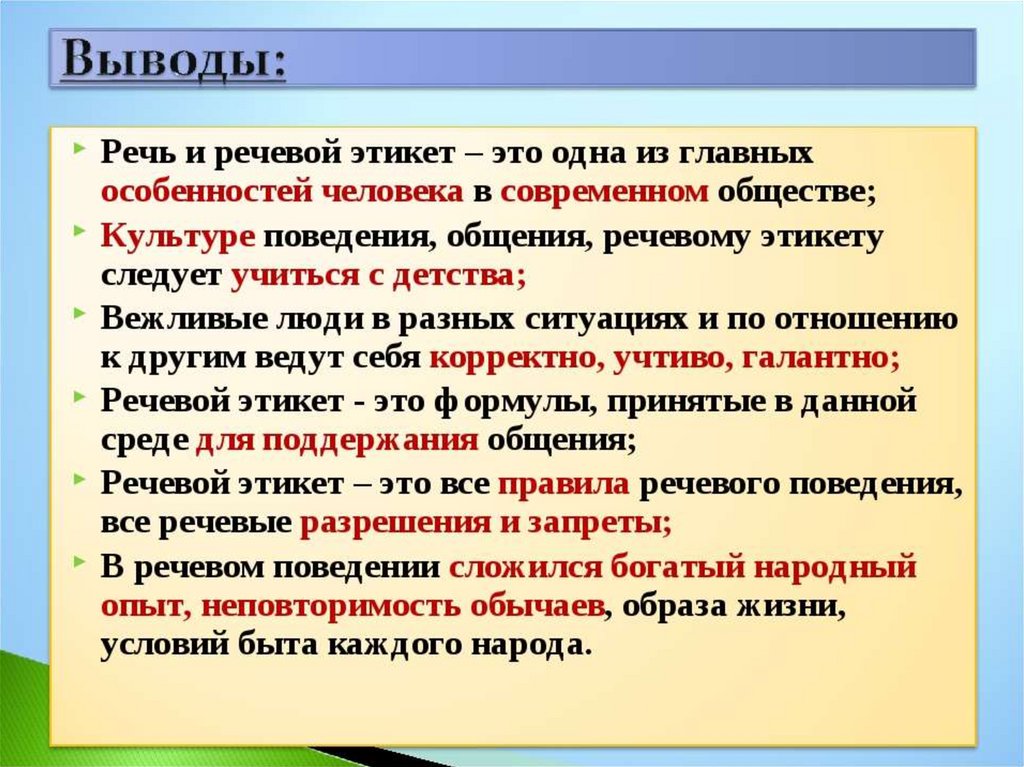 Выводы:

Речь и речевой этикет – это одна из главных особенностей человека в современном обществе;

Культуре поведения, общения, речевому этикету следует учиться с детства;

Вежливые люди в разных ситуациях и по отношению к другим ведут себя корректно, учтиво, галантно;

Речевой этикет - это формулы, принятые в данной среде для поддержания общения;

Речевой этикет – это все правила речевого поведения, все речевые разрешения и запреты;

В речевом поведении сложился богатый народный опыт, неповторимость обычаев, образа жизни, условий быта каждого народа.